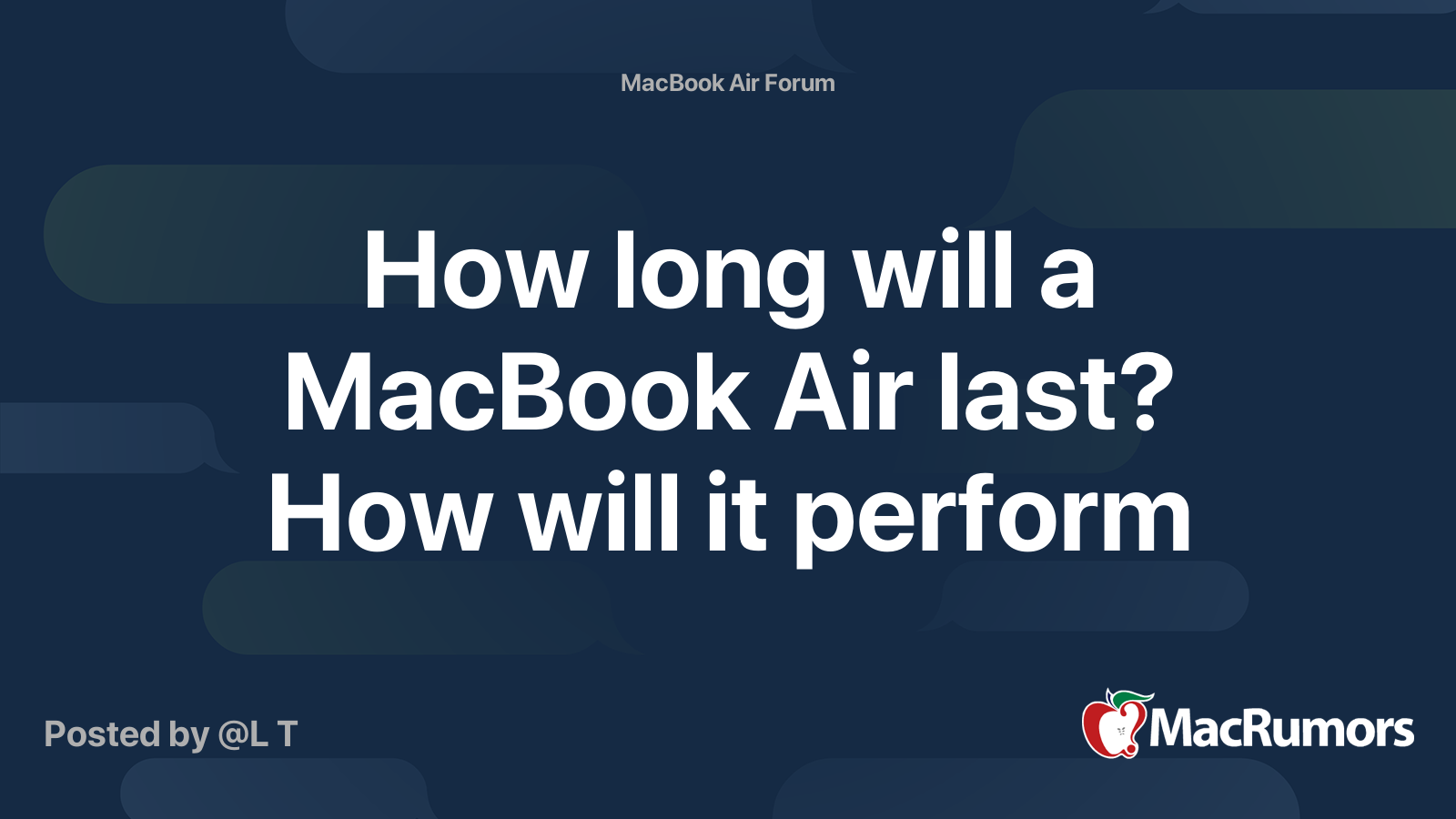 MacBook Air Forum

How long will a MacBook Air last? How will it perform

Posted by @L T

MacRumors